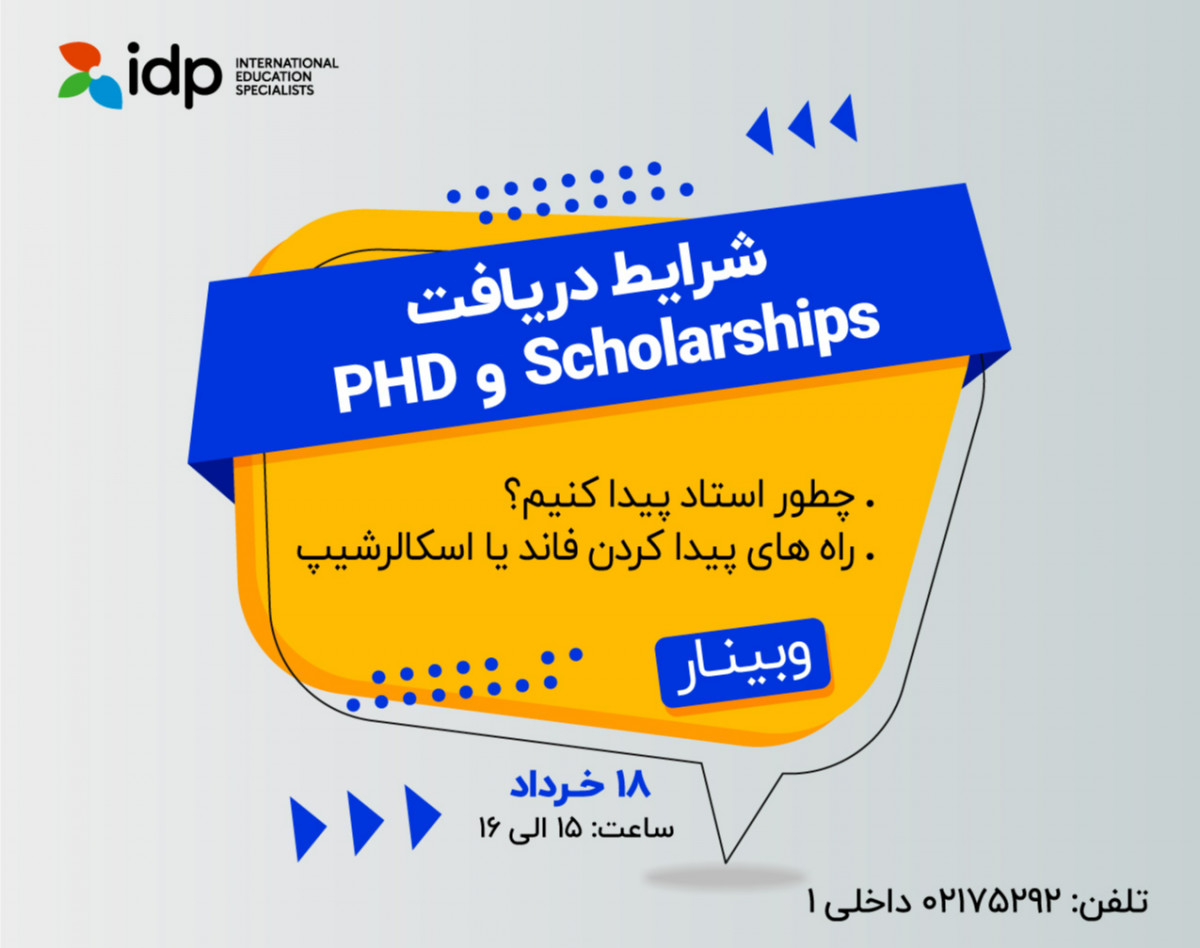 idp INTERNATIONAL EDUCATION SPECIALISTS

شرایط دریافت
PHD و Scholarships

. چطور استاد پیدا کنیم؟
. راه های پیدا کردن فاند یا اسکالرشیپ

وبینار

۱۸ خرداد
ساعت: ۱۵ الی ۱۶

تلفن: ۰۲۱۷۵۲۹۲ داخلی ۱